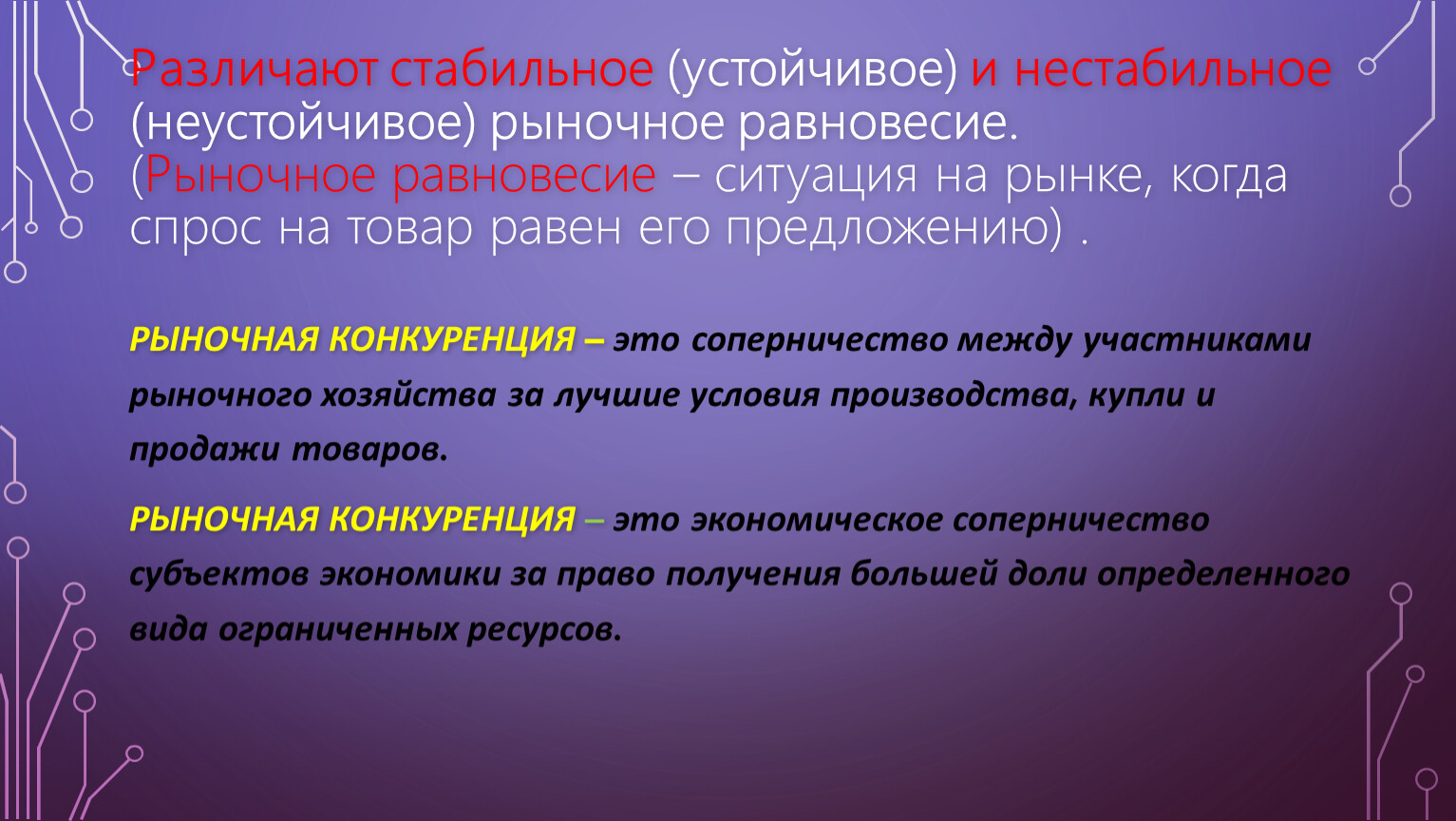 Различают стабильное (устойчивое) и нестабильное (неустойчивое) рыночное равновесие. (Рыночное равновесие – ситуация на рынке, когда спрос на товар равен его предложению) .

РЫНОЧНАЯ КОНКУРЕНЦИЯ – это соперничество между участниками рыночного хозяйства за лучшие условия производства, купли и продажи товаров.

РЫНОЧНАЯ КОНКУРЕНЦИЯ – это экономическое соперничество субъектов экономики за право получения большей доли определенного вида ограниченных ресурсов.